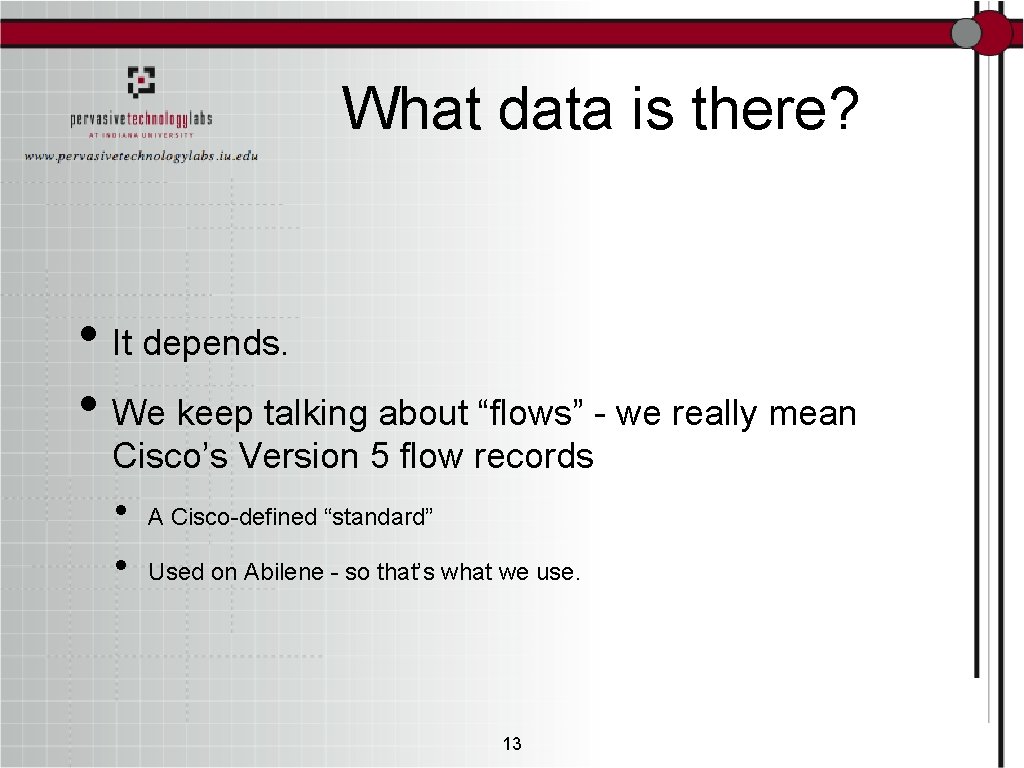 pervasivetechnologylabs
AT INDIANA UNIVERSITY
www.pervasivetechnologylabs.iu.edu

What data is there?

• It depends.
• We keep talking about “flows” - we really mean Cisco’s Version 5 flow records
• A Cisco-defined “standard”
• Used on Abilene - so that’s what we use.

13